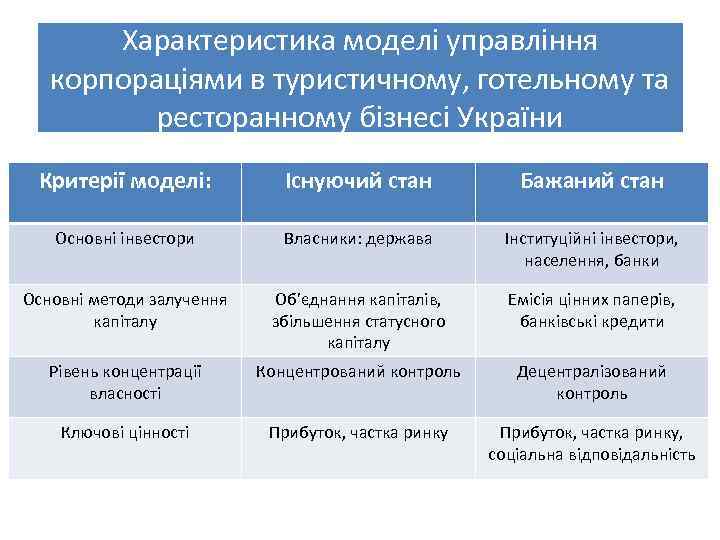 Характеристика моделі управління корпораціями в туристичному, готельному та ресторанному бізнесі України

| Критерії моделі: | Існуючий стан | Бажаний стан |
|---|---|---|
| Основні інвестори | Власники: держава | Інституційні інвестори, населення, банки |
| Основні методи залучення капіталу | Об'єднання капіталів, збільшення статусного капіталу | Емісія цінних паперів, банківські кредити |
| Рівень концентрації власності | Концентрований контроль | Децентралізований контроль |
| Ключові цінності | Прибуток, частка ринку | Прибуток, частка ринку, соціальна відповідальність |